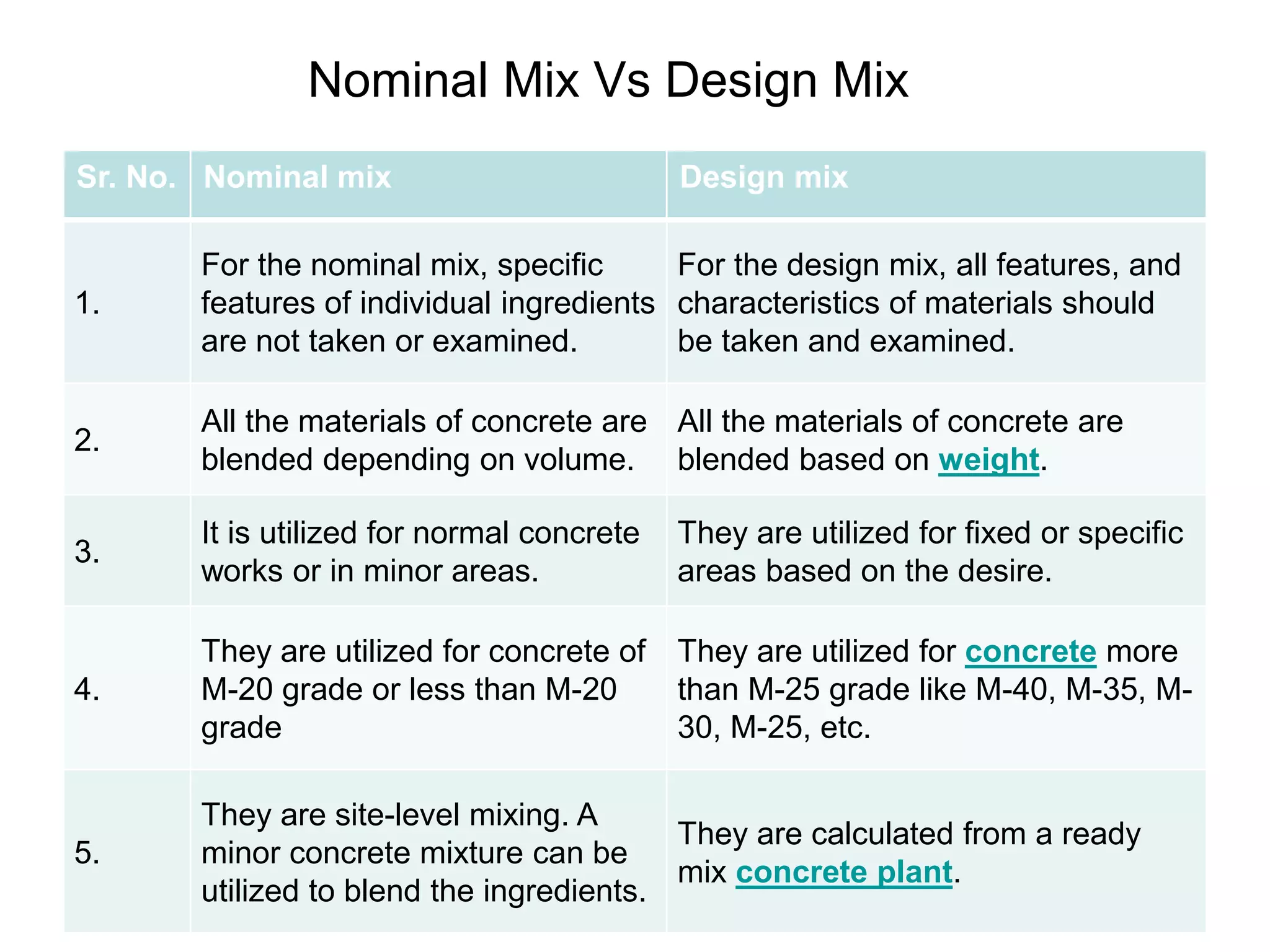 Nominal Mix Vs Design Mix

| Sr. No. | Nominal mix | Design mix |
|---|---|---|
| 1. | For the nominal mix, specific features of individual ingredients are not taken or examined. | For the design mix, all features, and characteristics of materials should be taken and examined. |
| 2. | All the materials of concrete are blended depending on volume. | All the materials of concrete are blended based on weight. |
| 3. | It is utilized for normal concrete works or in minor areas. | They are utilized for fixed or specific areas based on the desire. |
| 4. | They are utilized for concrete of M-20 grade or less than M-20 grade | They are utilized for concrete more than M-25 grade like M-40, M-35, M-30, M-25, etc. |
| 5. | They are site-level mixing. A minor concrete mixture can be utilized to blend the ingredients. | They are calculated from a ready mix concrete plant. |